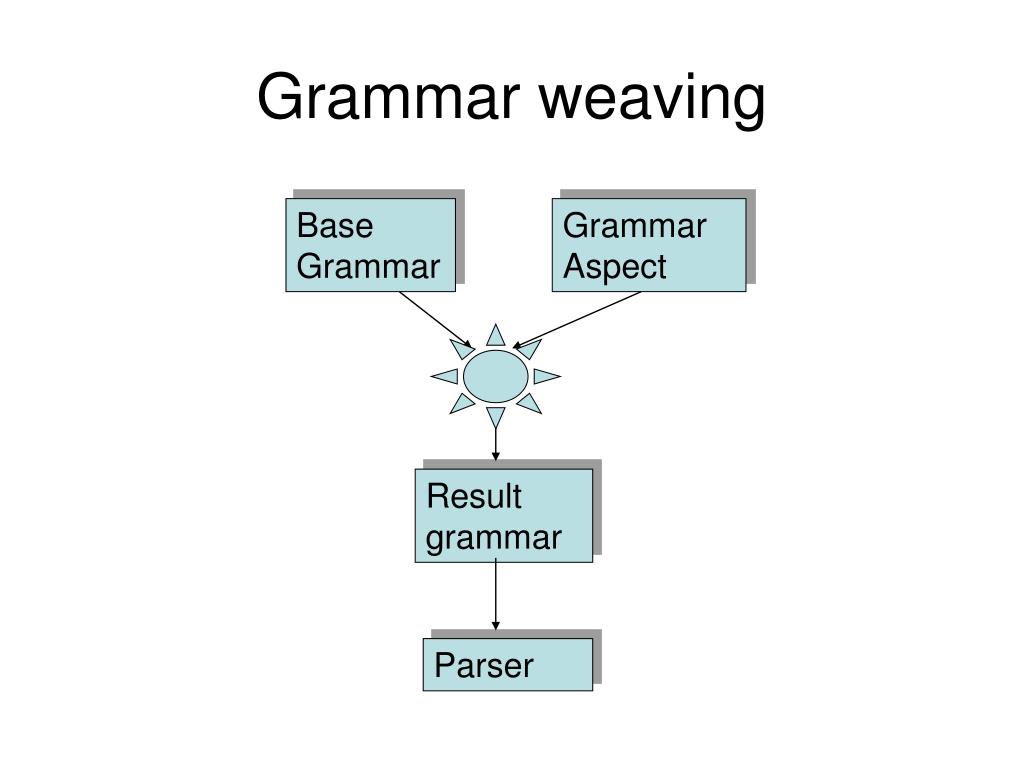 Grammar weaving

Base Grammar

Grammar Aspect

Result grammar

Parser